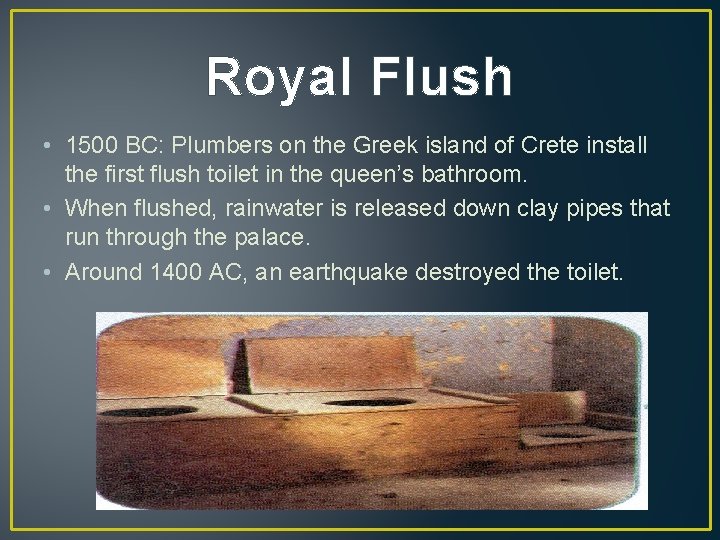 Royal Flush

• 1500 BC: Plumbers on the Greek island of Crete install the first flush toilet in the queen’s bathroom.
• When flushed, rainwater is released down clay pipes that run through the palace.
• Around 1400 AC, an earthquake destroyed the toilet.